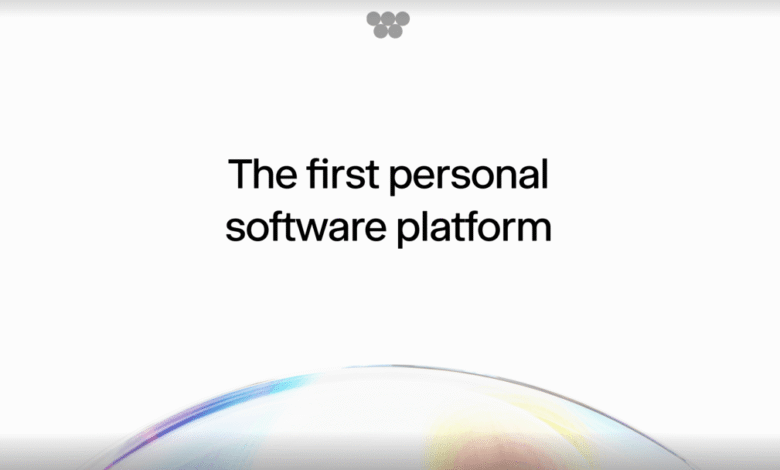 The first personal software platform